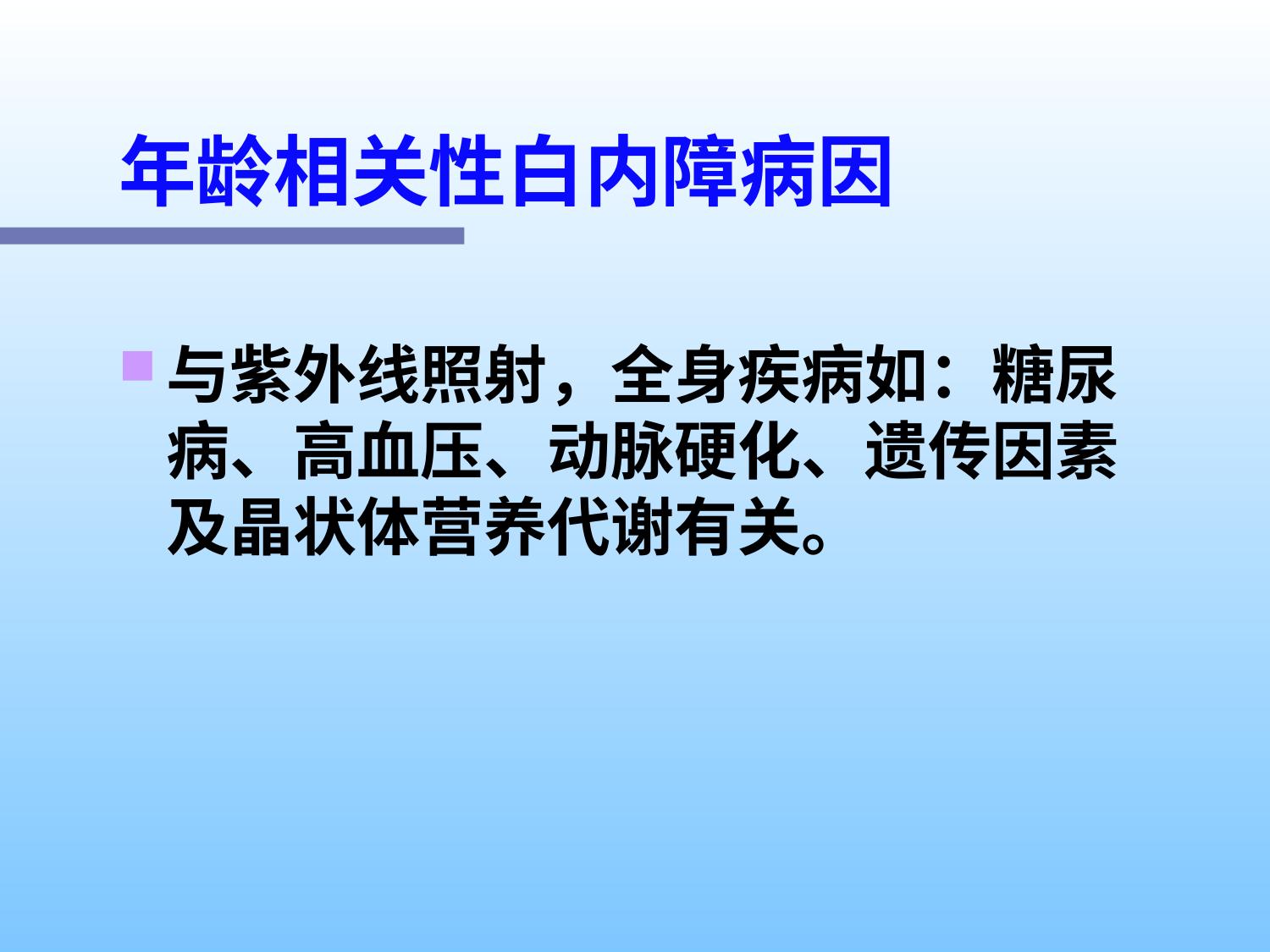 年龄相关性白内障病因

与紫外线照射，全身疾病如：糖尿病、高血压、动脉硬化、遗传因素及晶状体营养代谢有关。